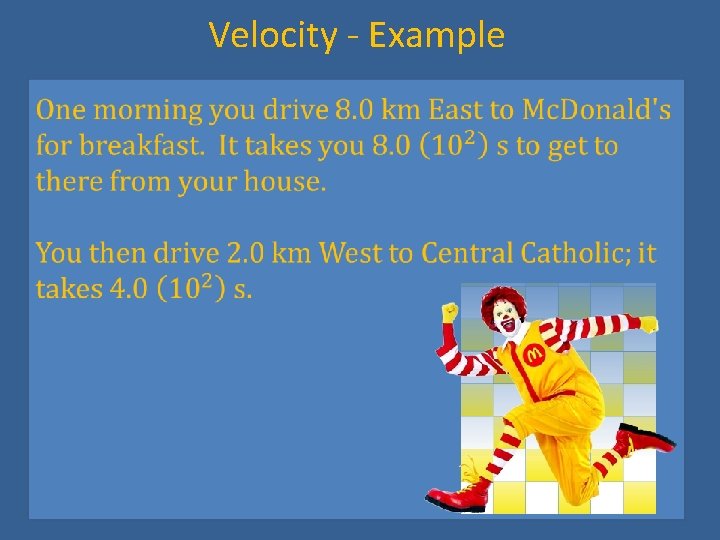 Velocity - Example

One morning you drive 8.0 km East to McDonald's for breakfast. It takes you 8.0 $(10^2)$ s to get to there from your house.

You then drive 2.0 km West to Central Catholic; it takes 4.0 $(10^2)$ s.

M